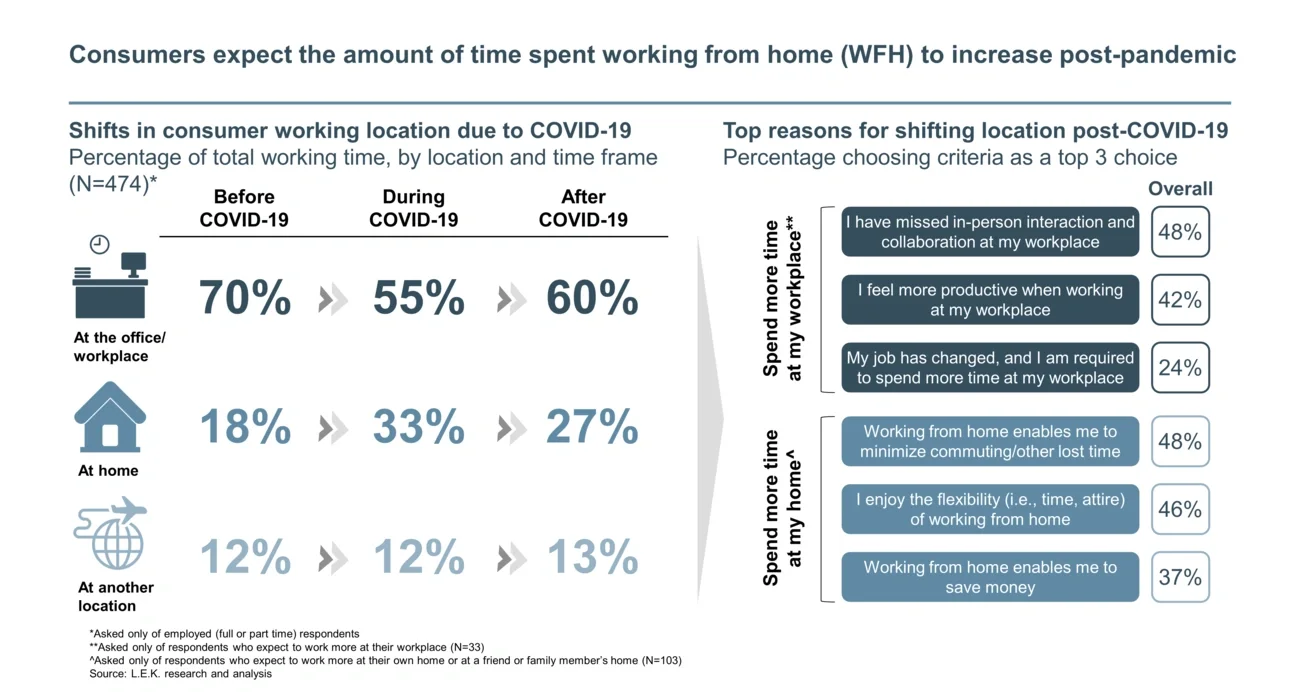 Consumers expect the amount of time spent working from home (WFH) to increase post-pandemic

Shifts in consumer working location due to COVID-19
Percentage of total working time, by location and time frame (N=474)*

| | Before COVID-19 | During COVID-19 | After COVID-19 |
|---|---|---|---|
| At the office/ workplace | 70% | 55% | 60% |
| At home | 18% | 33% | 27% |
| At another location | 12% | 12% | 13% |

Top reasons for shifting location post-COVID-19
Percentage choosing criteria as a top 3 choice

Overall

Spend more time at my workplace**
I have missed in-person interaction and collaboration at my workplace 48%
I feel more productive when working at my workplace 42%
My job has changed, and I am required to spend more time at my workplace 24%

Spend more time at my home^
Working from home enables me to minimize commuting/other lost time 48%
I enjoy the flexibility (i.e., time, attire) of working from home 46%
Working from home enables me to save money 37%

*Asked only of employed (full or part time) respondents
**Asked only of respondents who expect to work more at their workplace (N=33)
^Asked only of respondents who expect to work more at their own home or at a friend or family member's home (N=103)
Source: L.E.K. research and analysis